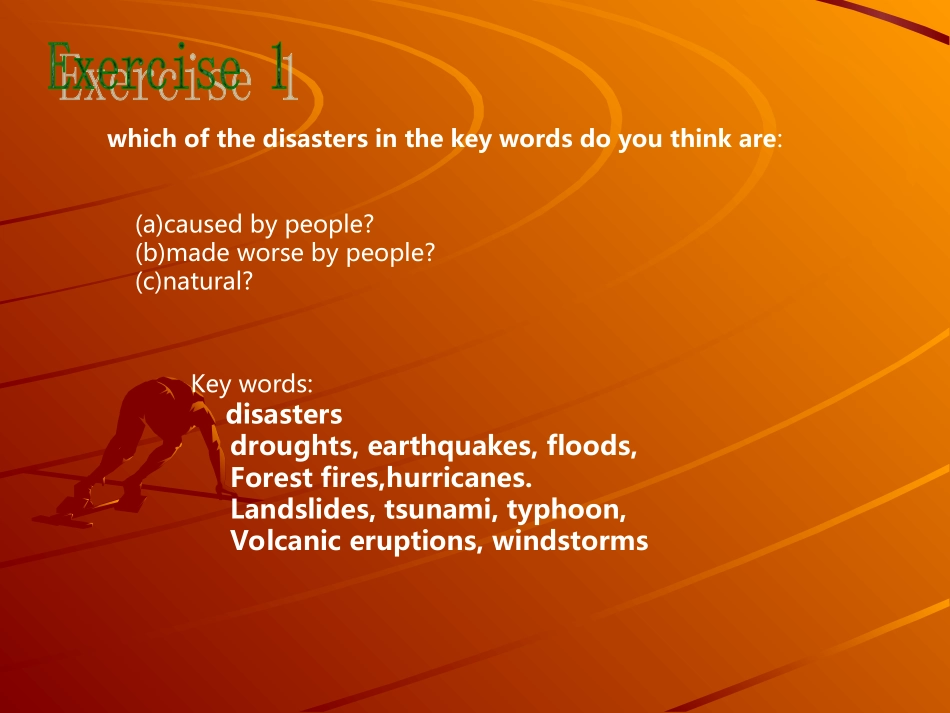 Exercise 1

which of the disasters in the key words do you think are:

(a)caused by people?
(b)made worse by people?
(c)natural?

Key words:
disasters
droughts, earthquakes, floods,
Forest fires,hurricanes.
Landslides, tsunami, typhoon,
Volcanic eruptions, windstorms